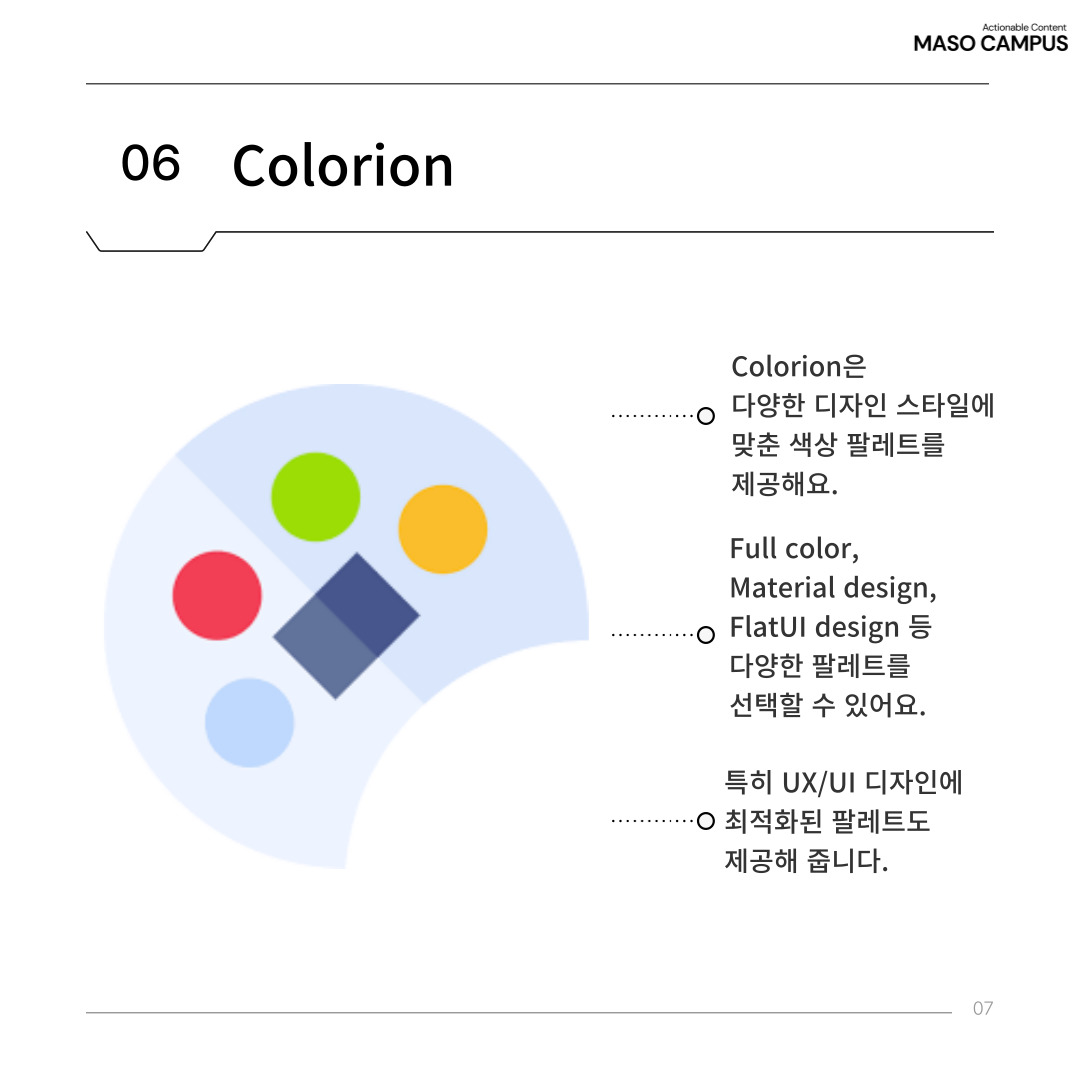 Actionable Content
MASO CAMPUS

06 Colorion

Colorion은 다양한 디자인 스타일에 맞춘 색상 팔레트를 제공해요.

Full color, Material design, FlatUI design 등 다양한 팔레트를 선택할 수 있어요.

특히 UX/UI 디자인에 최적화된 팔레트도 제공해 줍니다.

07